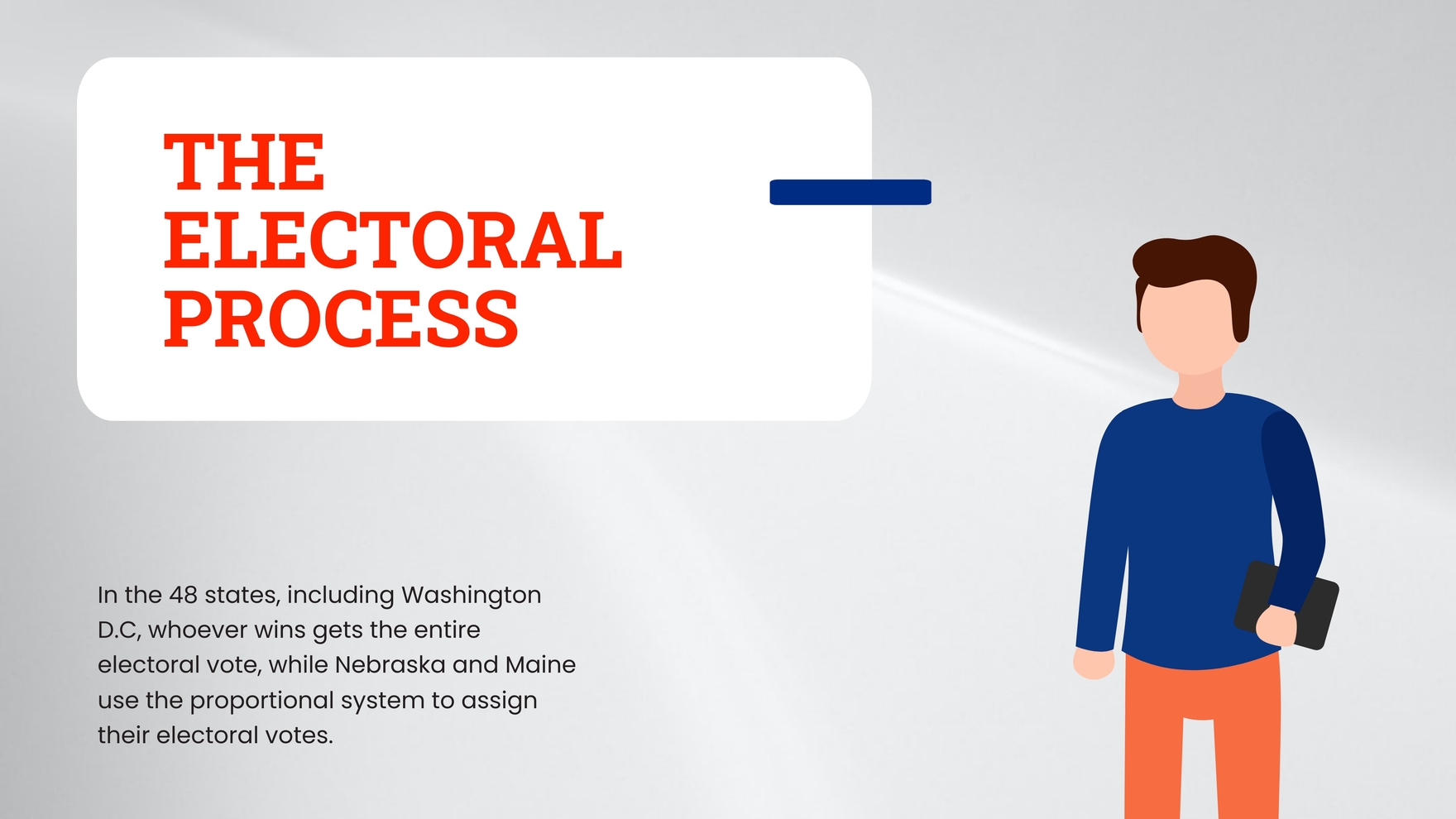 THE ELECTORAL PROCESS

In the 48 states, including Washington D.C, whoever wins gets the entire electoral vote, while Nebraska and Maine use the proportional system to assign their electoral votes.